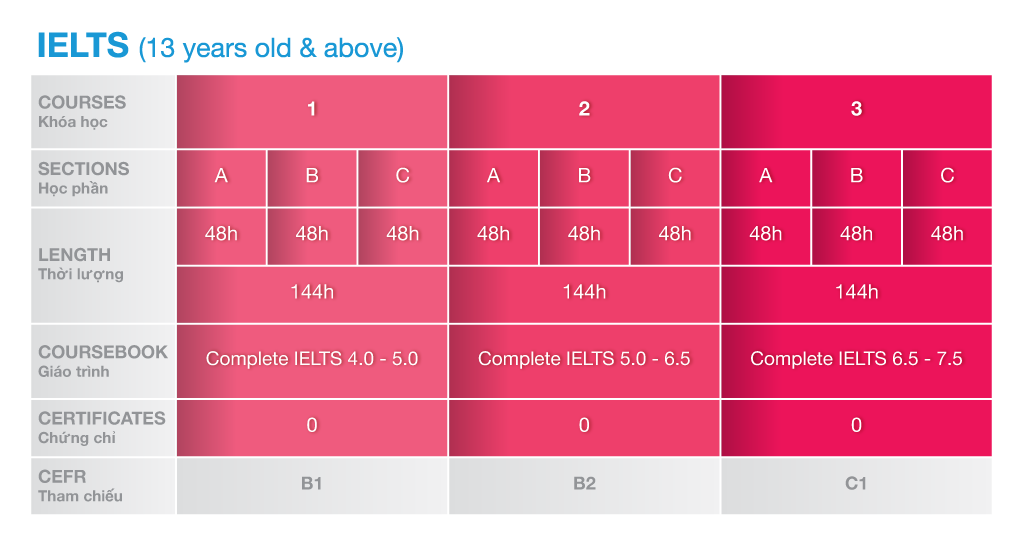 IELTS (13 years old & above)

| COURSES Khóa học | 1 | | | 2 | | | 3 | | |
|---|---|---|---|---|---|---|---|---|---|
| SECTIONS Học phần | A | B | C | A | B | C | A | B | C |
| LENGTH Thời lượng | 48h | 48h | 48h | 48h | 48h | 48h | 48h | 48h | 48h |
| | 144h | | | 144h | | | 144h | | |
| COURSEBOOK Giáo trình | Complete IELTS 4.0 - 5.0 | | | Complete IELTS 5.0 - 6.5 | | | Complete IELTS 6.5 - 7.5 | | |
| CERTIFICATES Chứng chỉ | 0 | | | 0 | | | 0 | | |
| CEFR Tham chiếu | B1 | | | B2 | | | C1 | | |